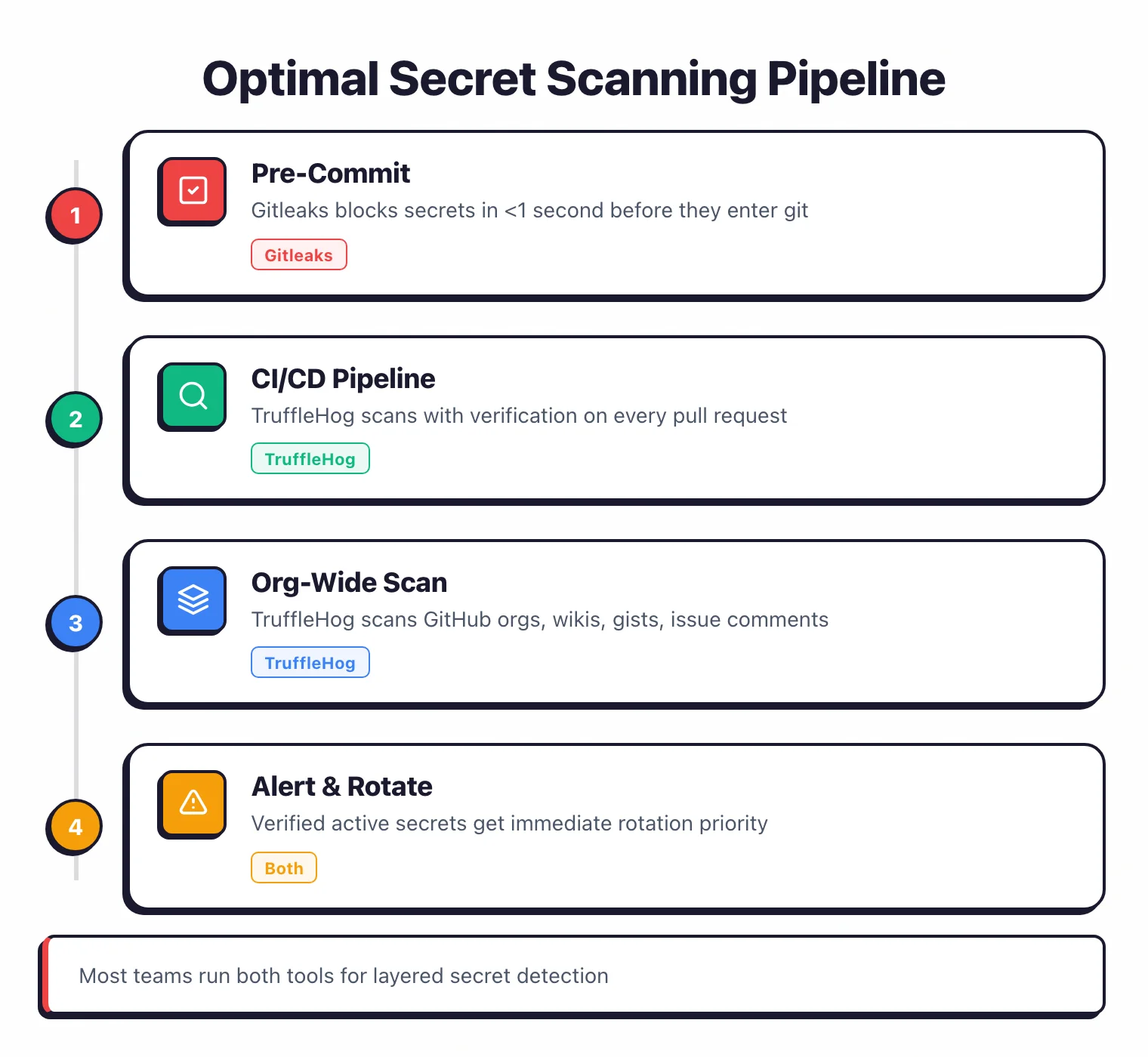 Optimal Secret Scanning Pipeline

1

Pre-Commit

Gitleaks blocks secrets in <1 second before they enter git

Gitleaks

2

CI/CD Pipeline

TruffleHog scans with verification on every pull request

TruffleHog

3

Org-Wide Scan

TruffleHog scans GitHub orgs, wikis, gists, issue comments

TruffleHog

4

Alert & Rotate

Verified active secrets get immediate rotation priority

Both

Most teams run both tools for layered secret detection